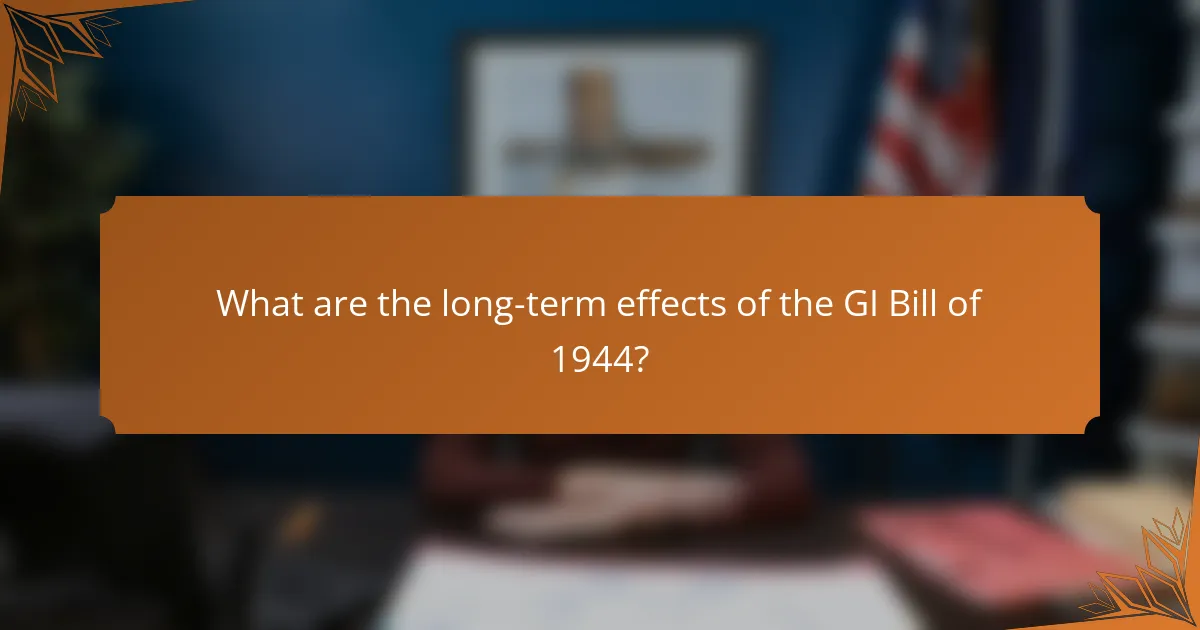 What are the long-term effects of the GI Bill of 1944?